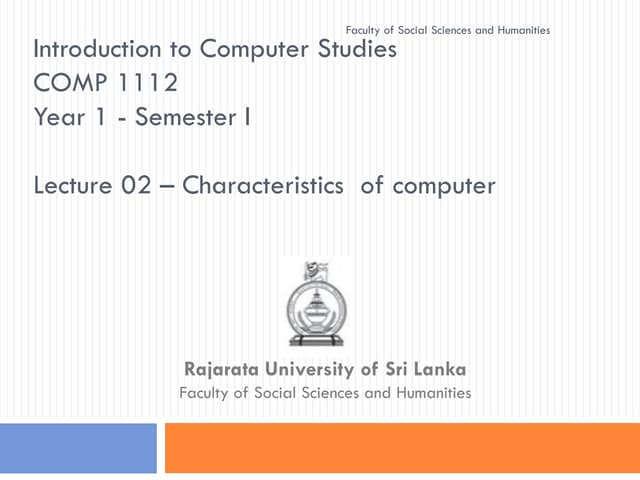 Faculty of Social Sciences and Humanities

Introduction to Computer Studies
COMP 1112
Year 1 - Semester I

Lecture 02 – Characteristics of computer

Rajarata University of Sri Lanka
Faculty of Social Sciences and Humanities